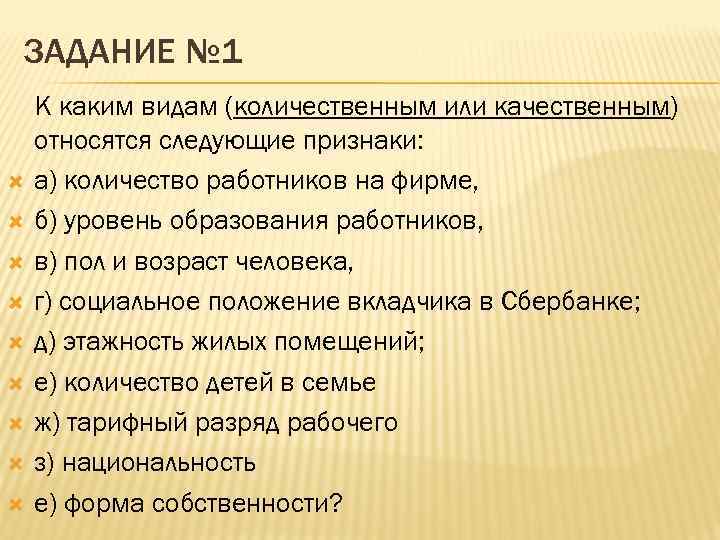 ЗАДАНИЕ №1

К каким видам (количественным или качественным) относятся следующие признаки:

а) количество работников на фирме,

б) уровень образования работников,

в) пол и возраст человека,

г) социальное положение вкладчика в Сбербанке;

д) этажность жилых помещений;

е) количество детей в семье

ж) тарифный разряд рабочего

з) национальность

е) форма собственности?